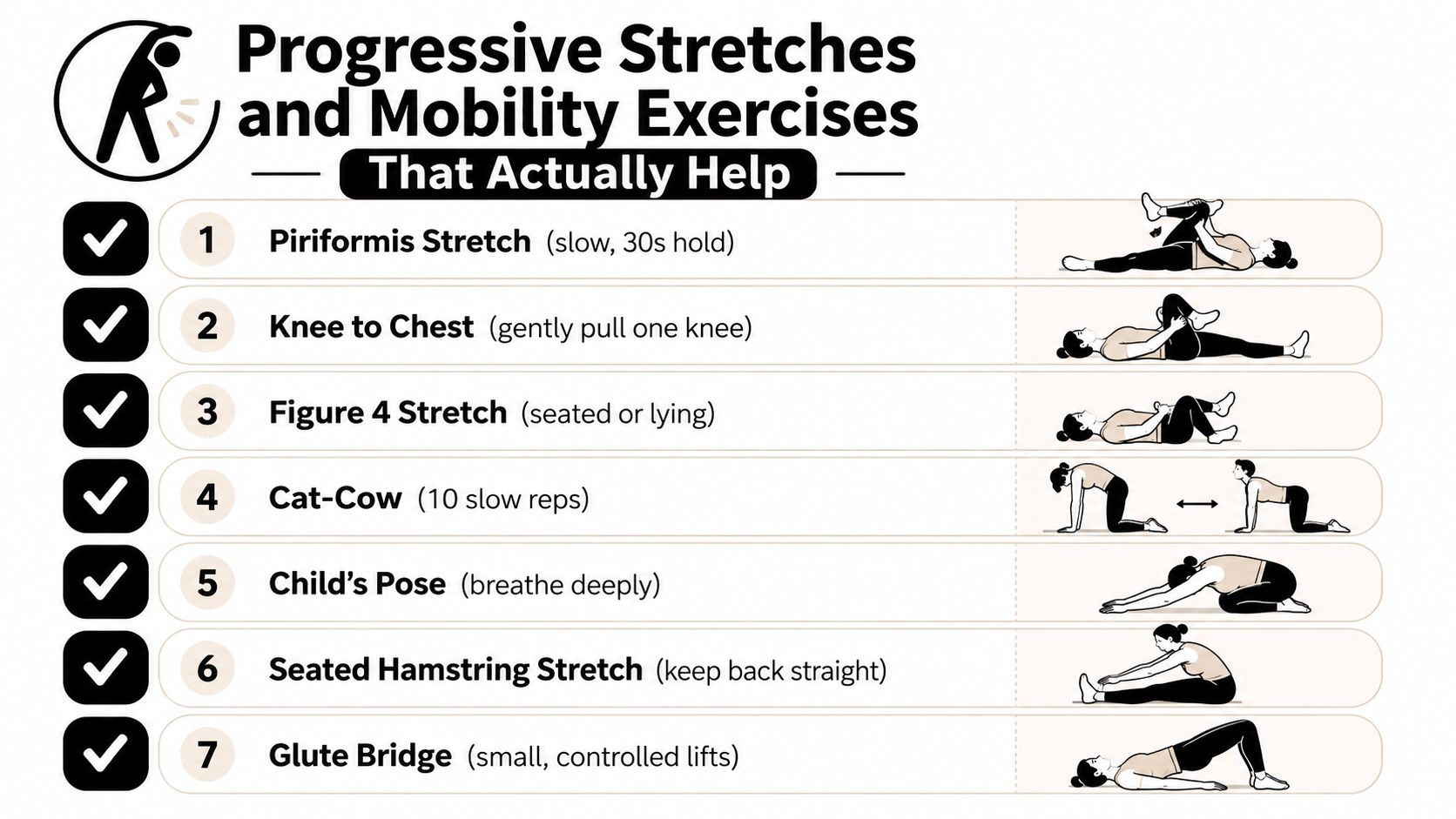 Progressive Stretches and Mobility Exercises

That Actually Help

1 Piriformis Stretch (slow, 30s hold)

2 Knee to Chest (gently pull one knee)

3 Figure 4 Stretch (seated or lying)

4 Cat-Cow (10 slow reps)

5 Child's Pose (breathe deeply)

6 Seated Hamstring Stretch (keep back straight)

7 Glute Bridge (small, controlled lifts)